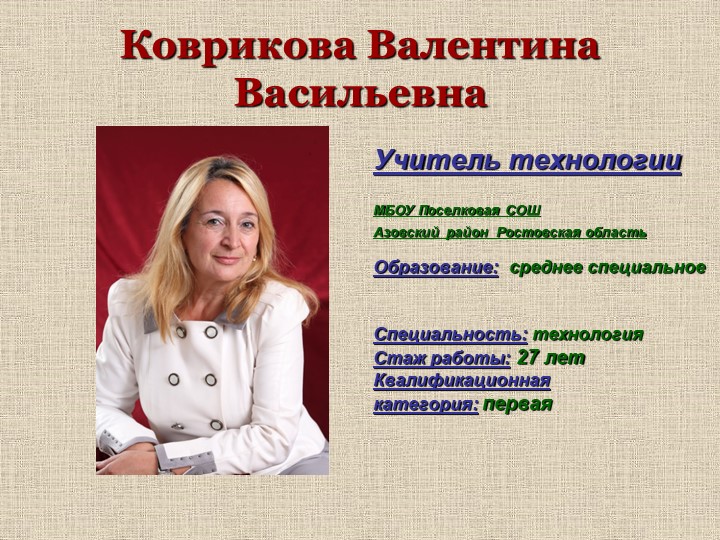 Коврикова Валентина Васильевна

Учитель технологии

МБОУ Поселковая СОШ

Азовский район Ростовская область

Образование: среднее специальное

Специальность: технология
Стаж работы: 27 лет
Квалификационная категория: первая